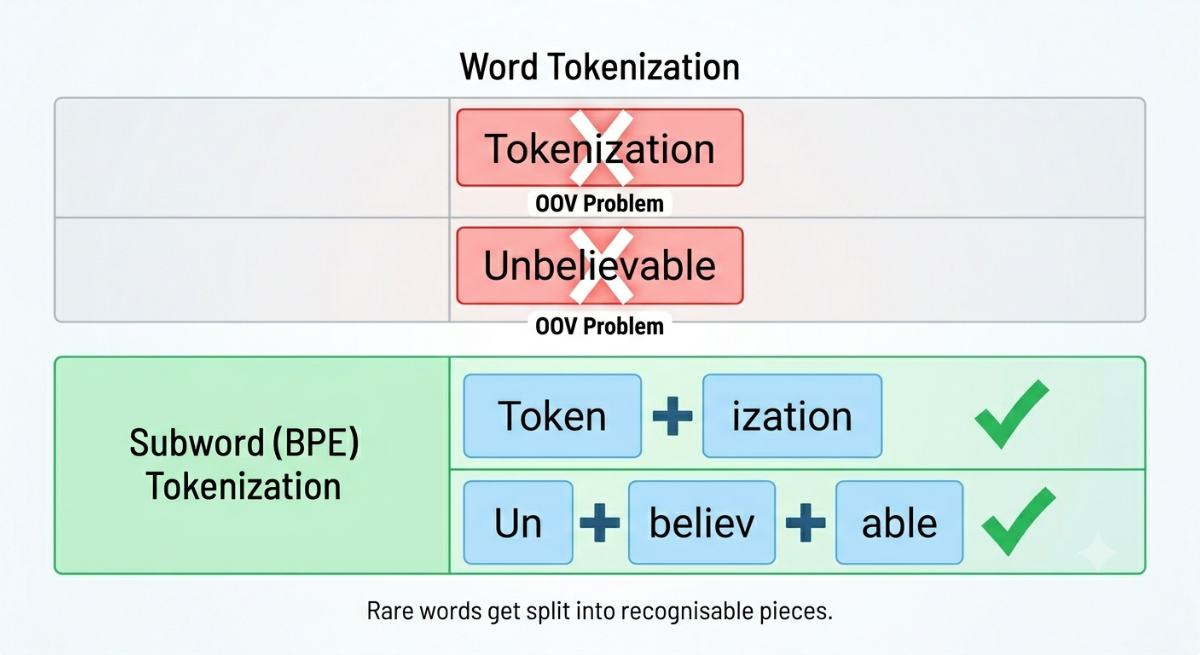 Word Tokenization

Tokenization

OOV Problem

Unbelievable

OOV Problem

Subword (BPE) Tokenization

Token + ization

Un + believ + able

Rare words get split into recognisable pieces.